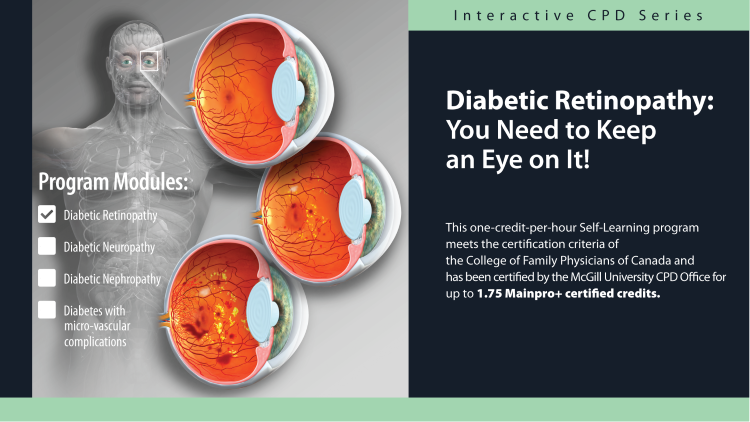 Interactive CPD Series

Program Modules:

Diabetic Retinopathy

Diabetic Neuropathy

Diabetic Nephropathy

Diabetes with micro-vascular complications

Diabetic Retinopathy: You Need to Keep an Eye on It!

This one-credit-per-hour Self-Learning program meets the certification criteria of the College of Family Physicians of Canada and has been certified by the McGill University CPD Office for up to 1.75 Mainpro+ certified credits.